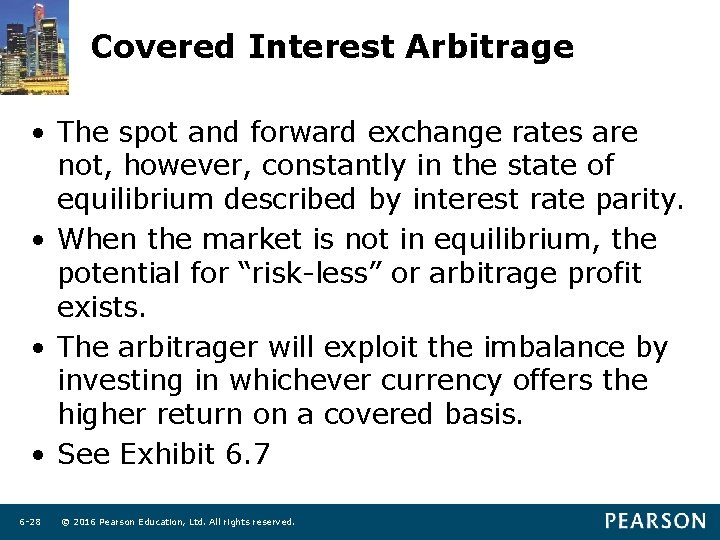 Covered Interest Arbitrage

• The spot and forward exchange rates are not, however, constantly in the state of equilibrium described by interest rate parity.

• When the market is not in equilibrium, the potential for “risk-less” or arbitrage profit exists.

• The arbitrager will exploit the imbalance by investing in whichever currency offers the higher return on a covered basis.

• See Exhibit 6.7

6-28 © 2016 Pearson Education, Ltd. All rights reserved.

PEARSON